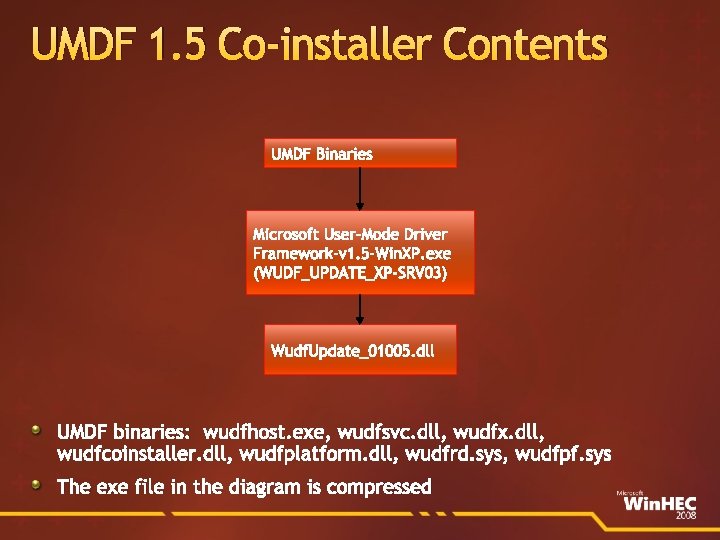 UMDF 1.5 Co-installer Contents

UMDF Binaries

Microsoft User-Mode Driver Framework-v1.5-WinXP.exe (WUDF_UPDATE_XP-SRV03)

WudfUpdate_01005.dll

UMDF binaries: wudfhost.exe, wudfsvc.dll, wudfx.dll, wudfcoinstaller.dll, wudfplatform.dll, wudfrd.sys, wudfpf.sys

The exe file in the diagram is compressed

Microsoft WinHEC 2008